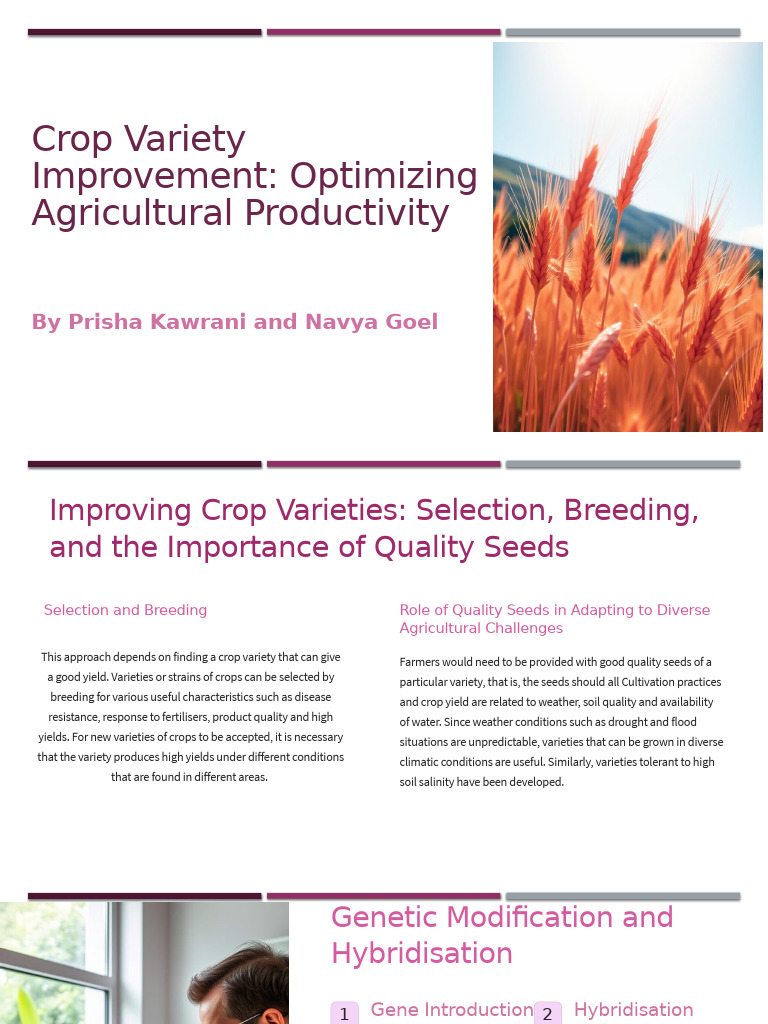 Crop Variety Improvement: Optimizing Agricultural Productivity

By Prisha Kawrani and Navya Goel

Improving Crop Varieties: Selection, Breeding, and the Importance of Quality Seeds

Selection and Breeding

This approach depends on finding a crop variety that can give a good yield. Varieties or strains of crops can be selected by breeding for various useful characteristics such as disease resistance, response to fertilisers, product quality and high yields. For new varieties of crops to be accepted, it is necessary that the variety produces high yields under different conditions that are found in different areas.

Role of Quality Seeds in Adapting to Diverse Agricultural Challenges

Farmers would need to be provided with good quality seeds of a particular variety, that is, the seeds should all Cultivation practices and crop yield are related to weather, soil quality and availability of water. Since weather conditions such as drought and flood situations are unpredictable, varieties that can be grown in diverse climatic conditions are useful. Similarly, varieties tolerant to high soil salinity have been developed.

Genetic Modification and Hybridisation

1 Gene Introduction

2 Hybridisation